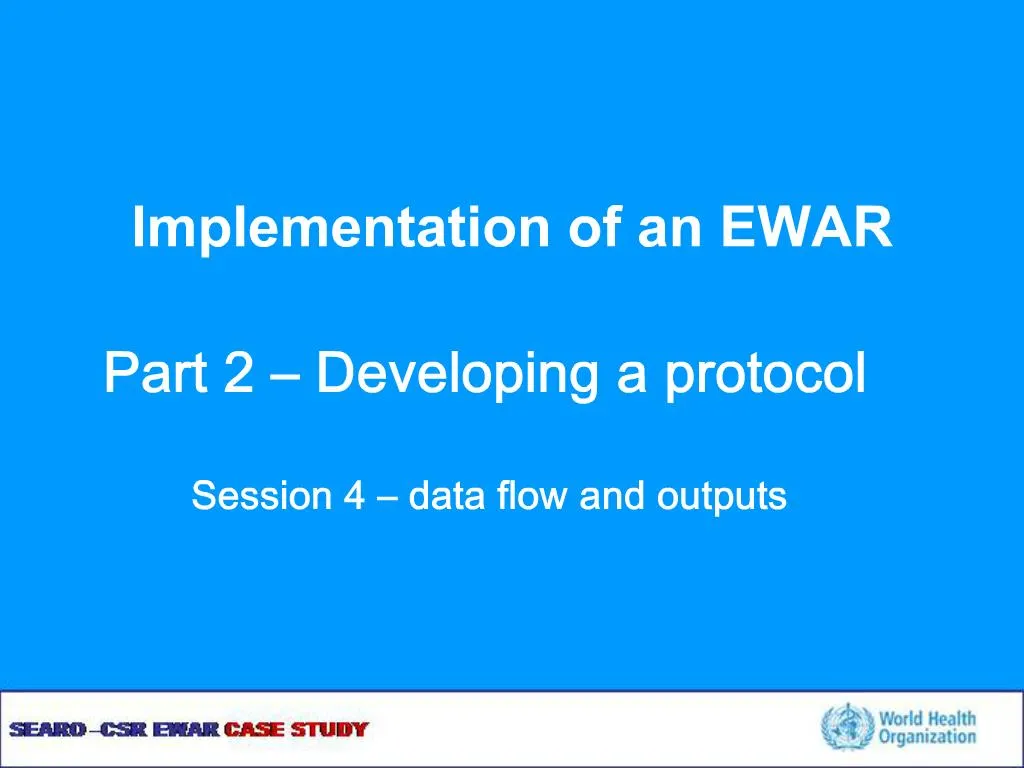 Implementation of an EWAR

Part 2 – Developing a protocol

Session 4 – data flow and outputs

SEARO –CSR EWAR CASE STUDY

World Health Organization